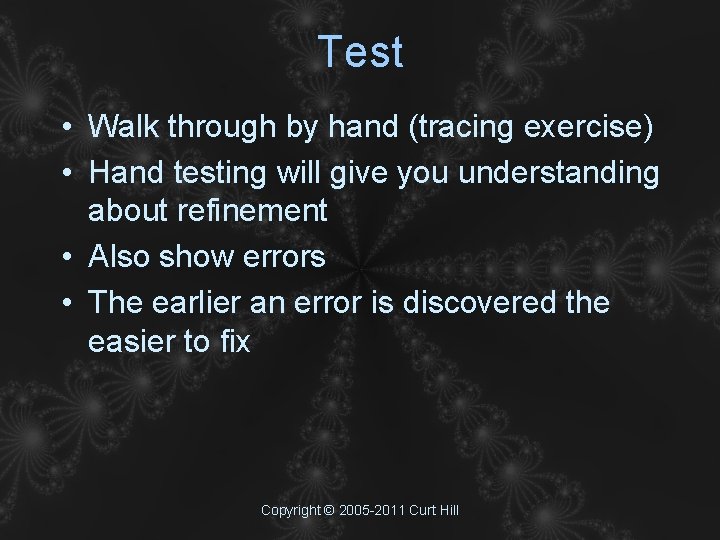 Test

• Walk through by hand (tracing exercise)
• Hand testing will give you understanding about refinement
• Also show errors
• The earlier an error is discovered the easier to fix

Copyright © 2005-2011 Curt Hill